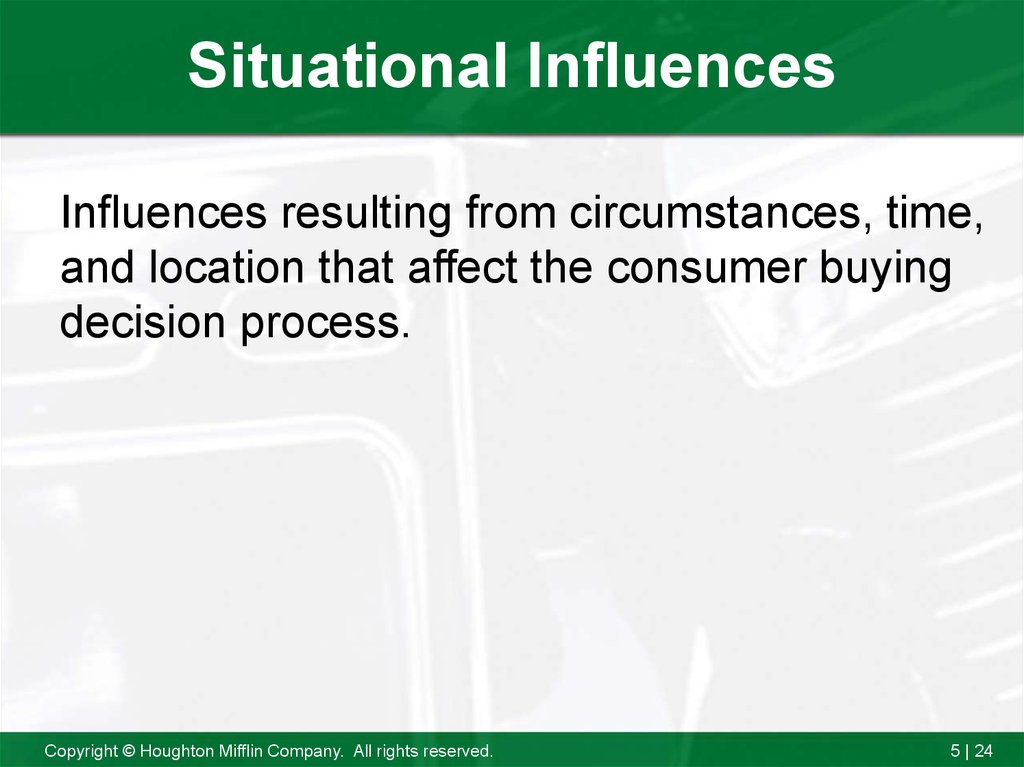 Situational Influences

Influences resulting from circumstances, time, and location that affect the consumer buying decision process.

Copyright © Houghton Mifflin Company. All rights reserved.

5 | 24